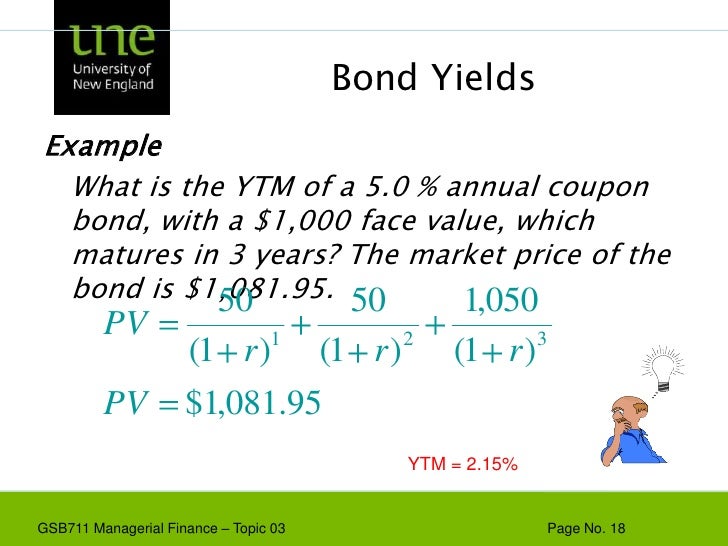 une
University of
New England

Bond Yields

Example

What is the YTM of a 5.0 % annual coupon bond, with a \$1,000 face value, which matures in 3 years? The market price of the bond is \$1,081.95.

$PV = \frac{50}{(1+r)^1} + \frac{50}{(1+r)^2} + \frac{1,050}{(1+r)^3}$

$PV = \$1,081.95$

YTM = 2.15%

GSB711 Managerial Finance – Topic 03

Page No. 18